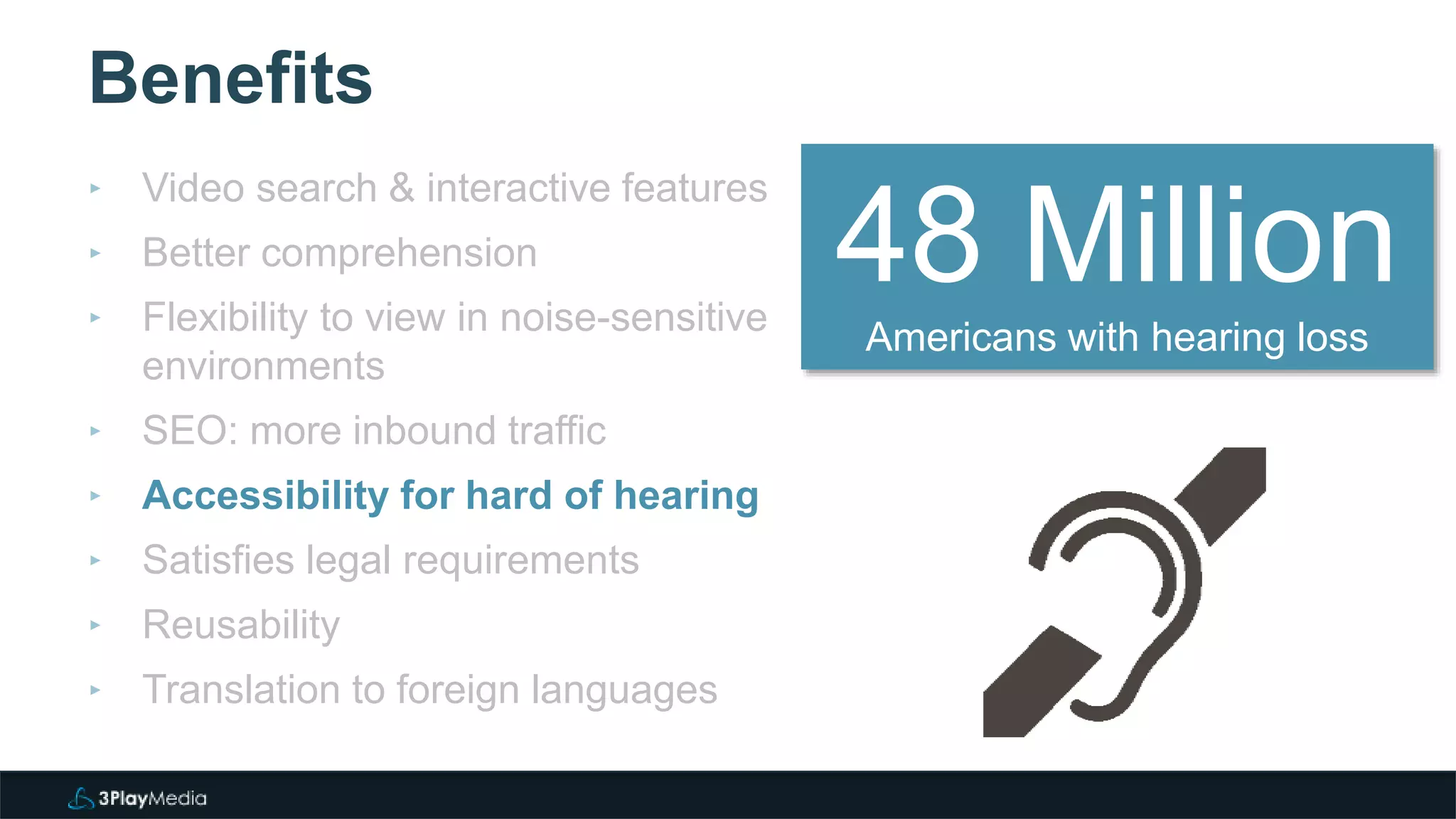 Benefits

▸ Video search & interactive features
▸ Better comprehension
▸ Flexibility to view in noise-sensitive environments
▸ SEO: more inbound traffic
▸ Accessibility for hard of hearing
▸ Satisfies legal requirements
▸ Reusability
▸ Translation to foreign languages

48 Million
Americans with hearing loss

3PlayMedia